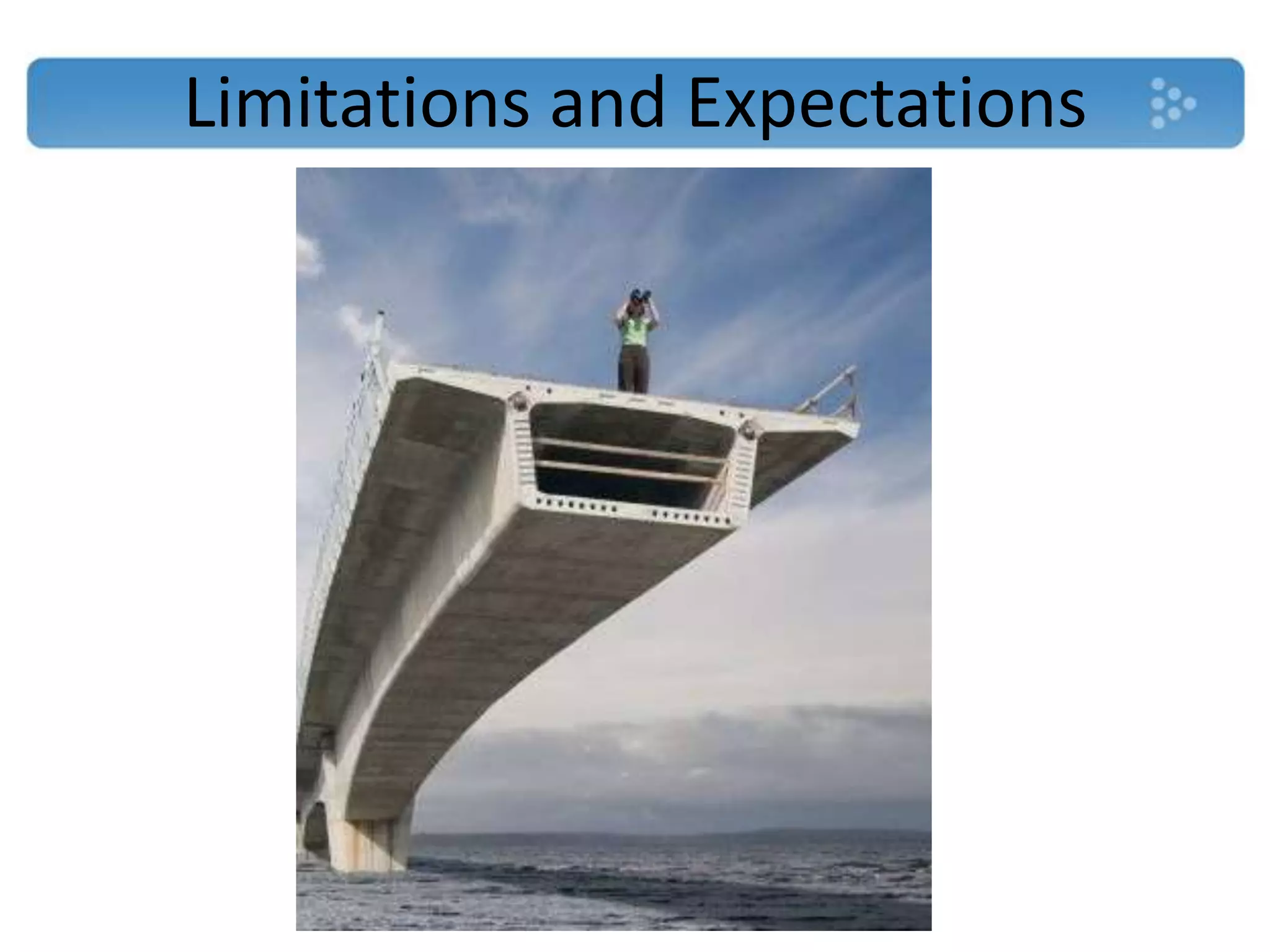 Limitations and Expectations